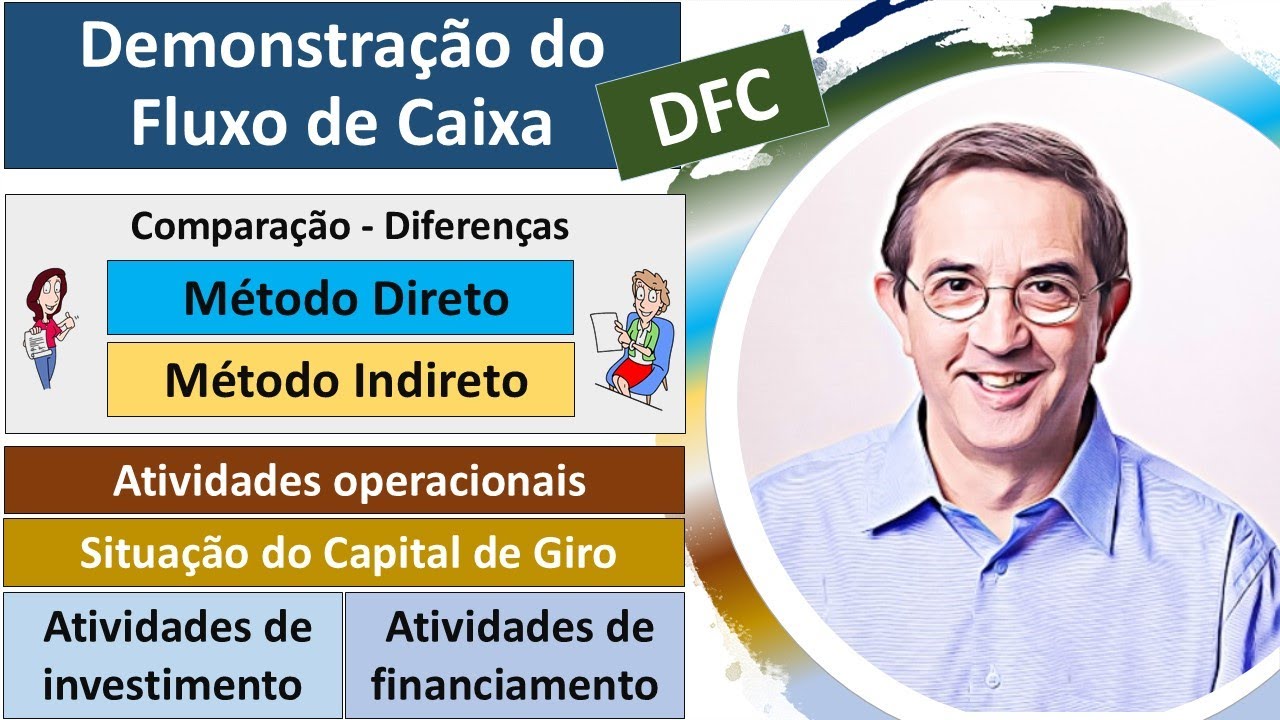 Demonstração do Fluxo de Caixa

DFC

Comparação - Diferenças

Método Direto

Método Indireto

Atividades operacionais

Situação do Capital de Giro

Atividades de investimento

Atividades de financiamento